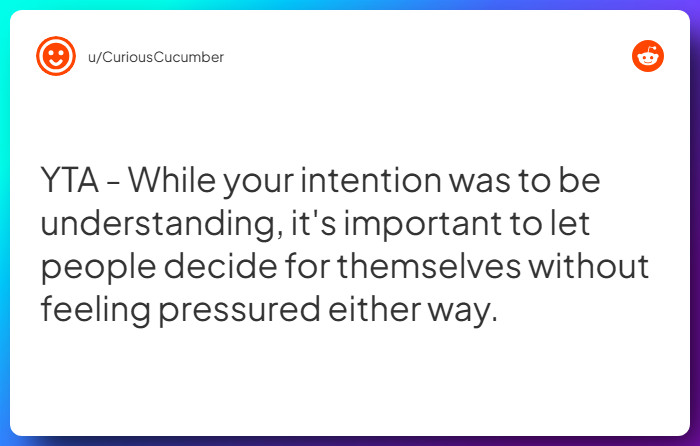 u/CuriousCucumber

YTA - While your intention was to be understanding, it's important to let people decide for themselves without feeling pressured either way.